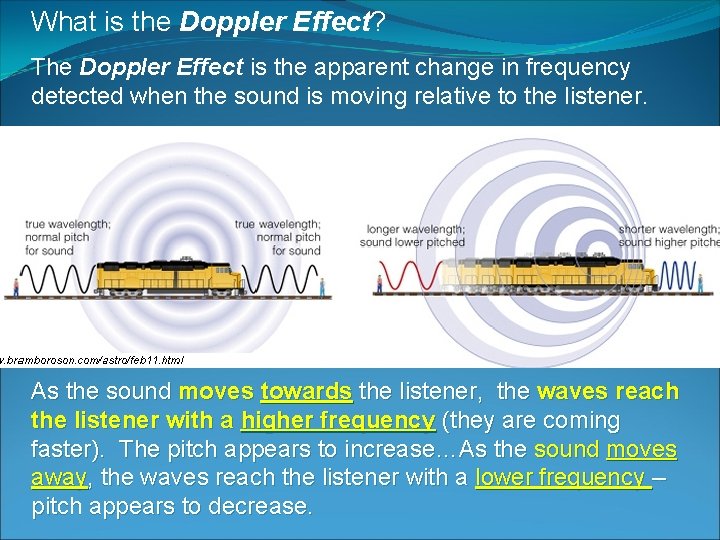 What is the Doppler Effect?

The Doppler Effect is the apparent change in frequency detected when the sound is moving relative to the listener.

true wavelength; normal pitch for sound

true wavelength; normal pitch for sound

longer wavelength; sound lower pitched

shorter wavelength; sound higher pitche

v.bramboroson.com/astro/feb11.html

As the sound moves towards the listener, the waves reach the listener with a higher frequency (they are coming faster). The pitch appears to increase…As the sound moves away, the waves reach the listener with a lower frequency – pitch appears to decrease.